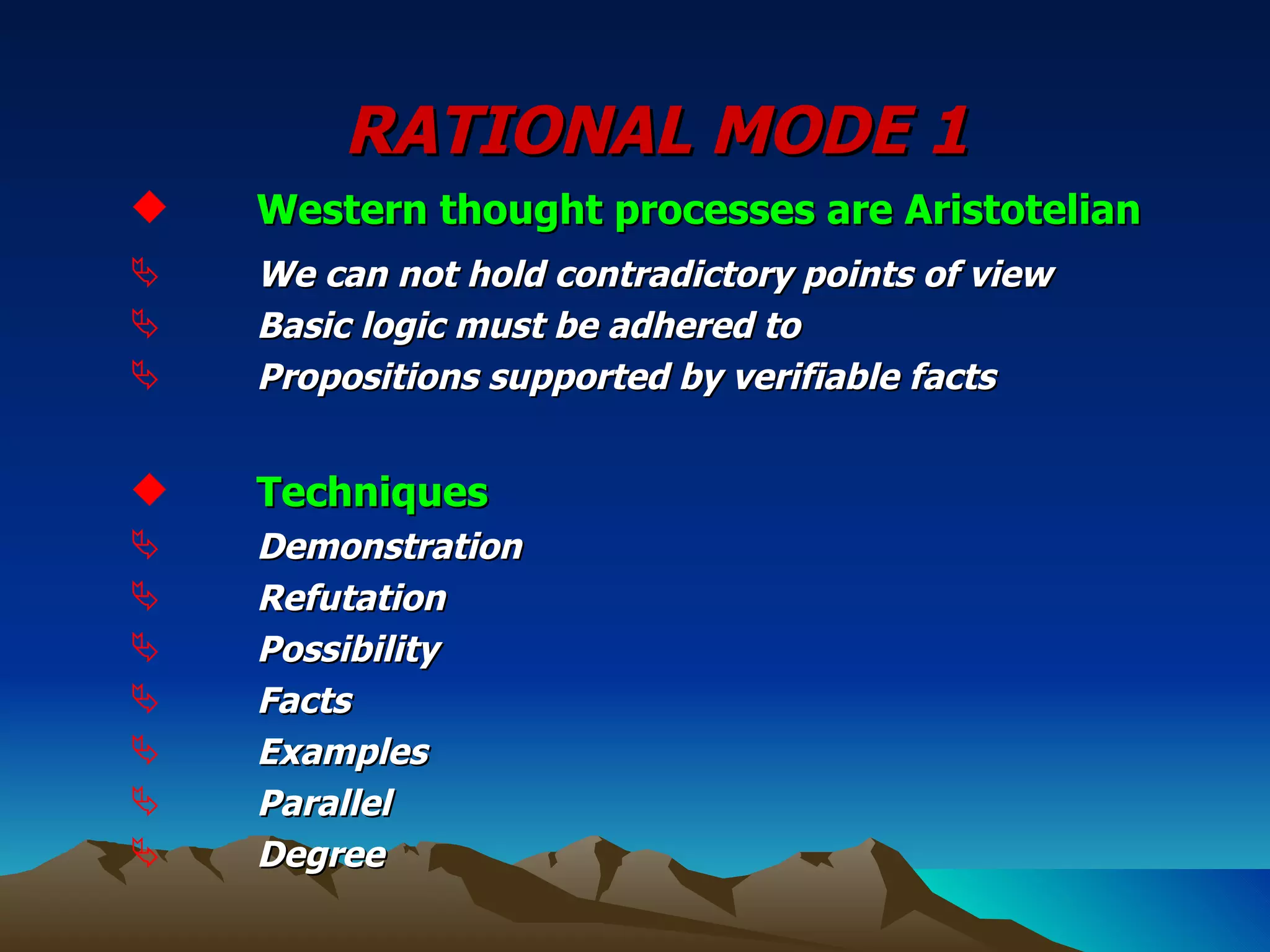 RATIONAL MODE 1

Western thought processes are Aristotelian

We can not hold contradictory points of view

Basic logic must be adhered to

Propositions supported by verifiable facts

Techniques

Demonstration

Refutation

Possibility

Facts

Examples

Parallel

Degree